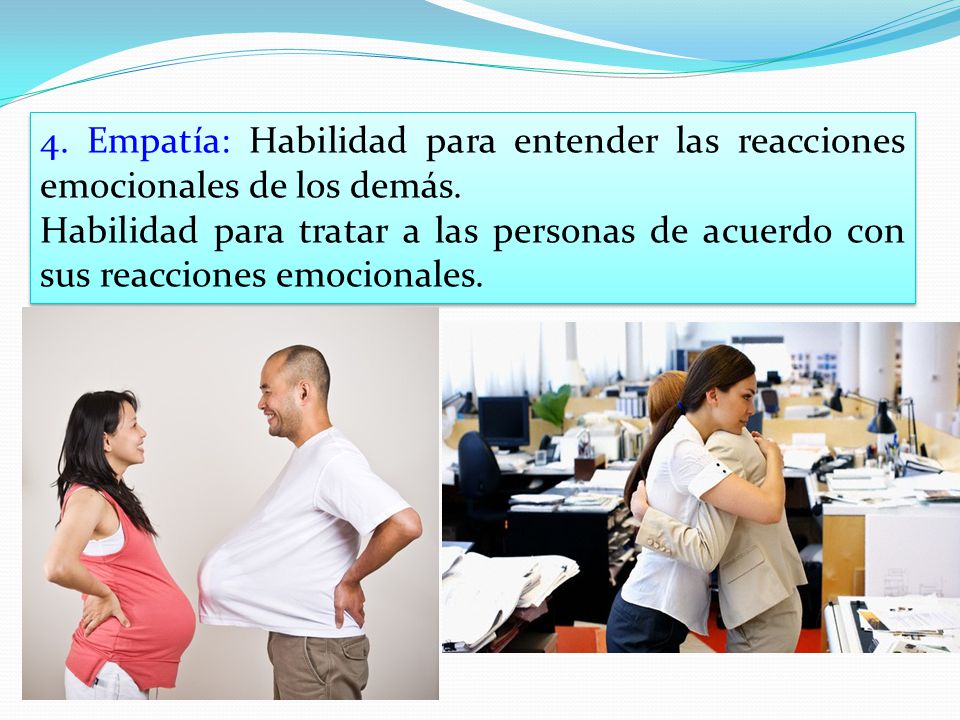 4. Empatía: Habilidad para entender las reacciones emocionales de los demás.
Habilidad para tratar a las personas de acuerdo con sus reacciones emocionales.